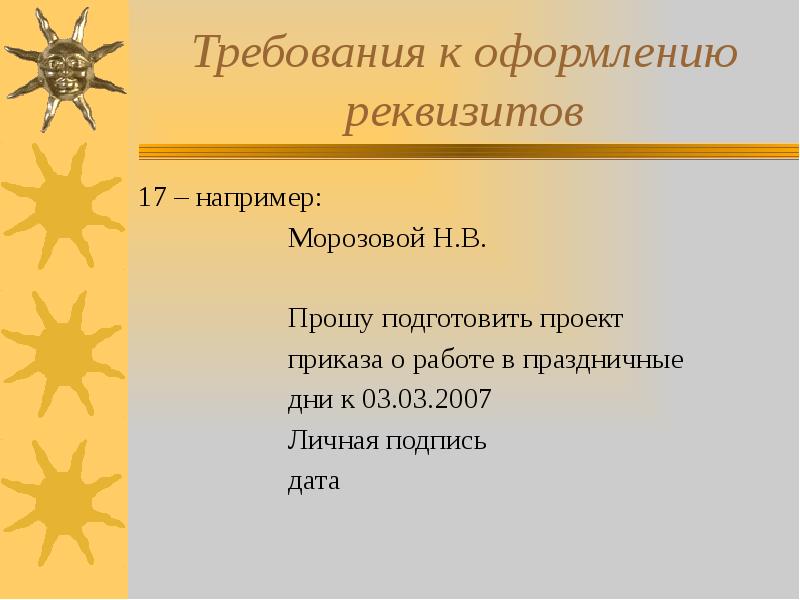 Требования к оформлению реквизитов

17 – например:

Морозовой Н.В.

Прошу подготовить проект приказа о работе в праздничные дни к 03.03.2007
Личная подпись
дата